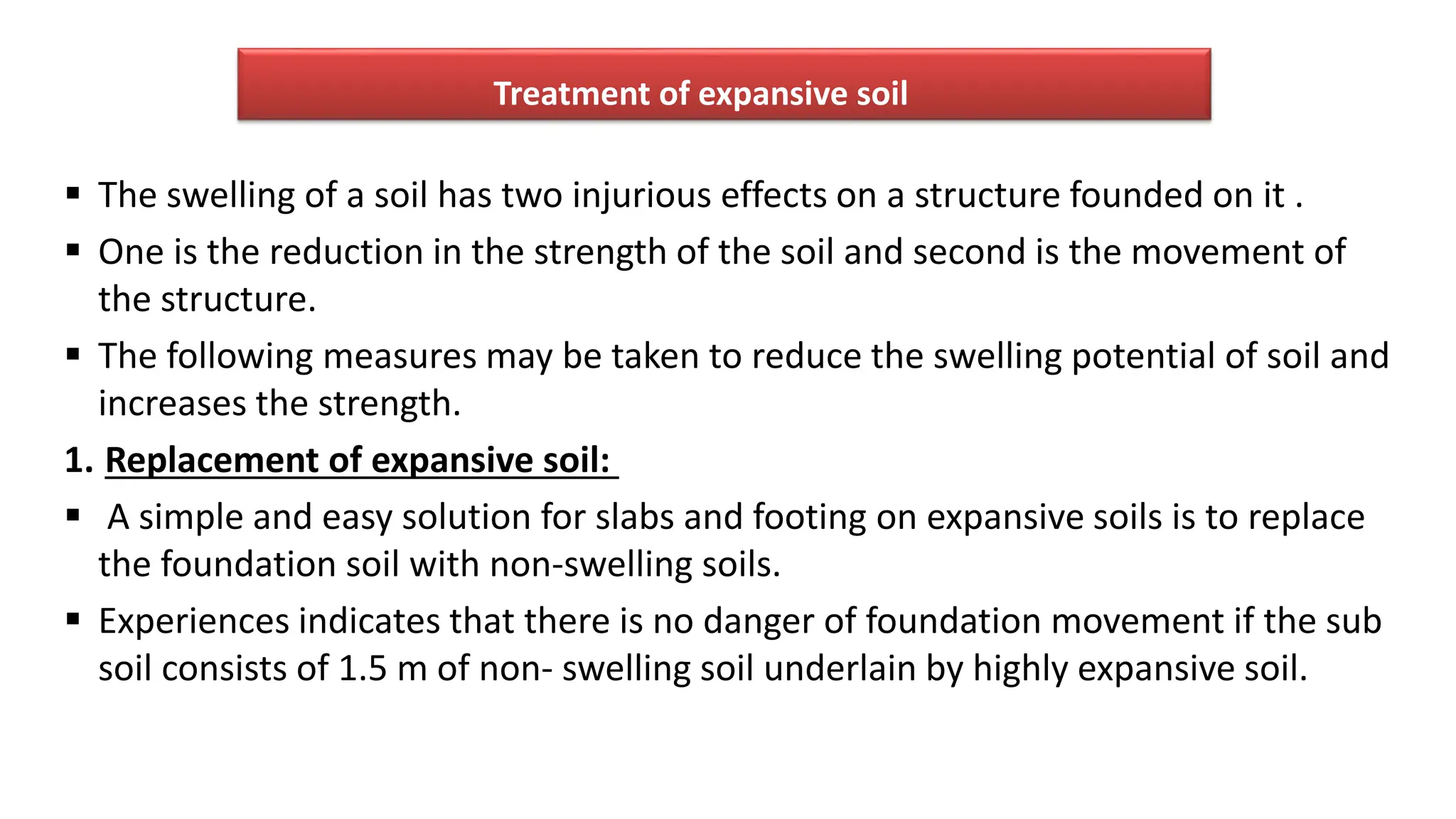 Treatment of expansive soil

▪ The swelling of a soil has two injurious effects on a structure founded on it .

▪ One is the reduction in the strength of the soil and second is the movement of the structure.

▪ The following measures may be taken to reduce the swelling potential of soil and increases the strength.

1. Replacement of expansive soil:

▪ A simple and easy solution for slabs and footing on expansive soils is to replace the foundation soil with non-swelling soils.

▪ Experiences indicates that there is no danger of foundation movement if the sub soil consists of 1.5 m of non- swelling soil underlain by highly expansive soil.